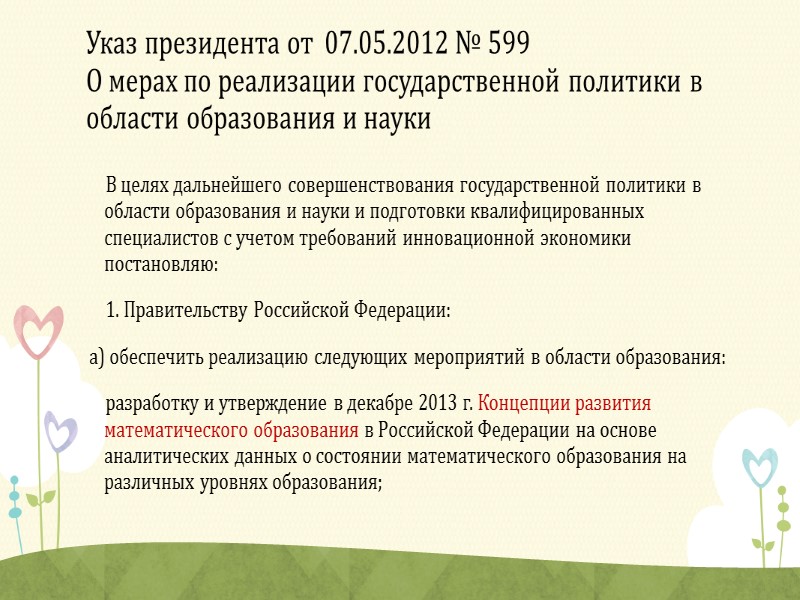 Указ президента от 07.05.2012 № 599
О мерах по реализации государственной политики в области образования и науки

В целях дальнейшего совершенствования государственной политики в области образования и науки и подготовки квалифицированных специалистов с учетом требований инновационной экономики постановляю:

1. Правительству Российской Федерации:

а) обеспечить реализацию следующих мероприятий в области образования:

разработку и утверждение в декабре 2013 г. Концепции развития математического образования в Российской Федерации на основе аналитических данных о состоянии математического образования на различных уровнях образования;